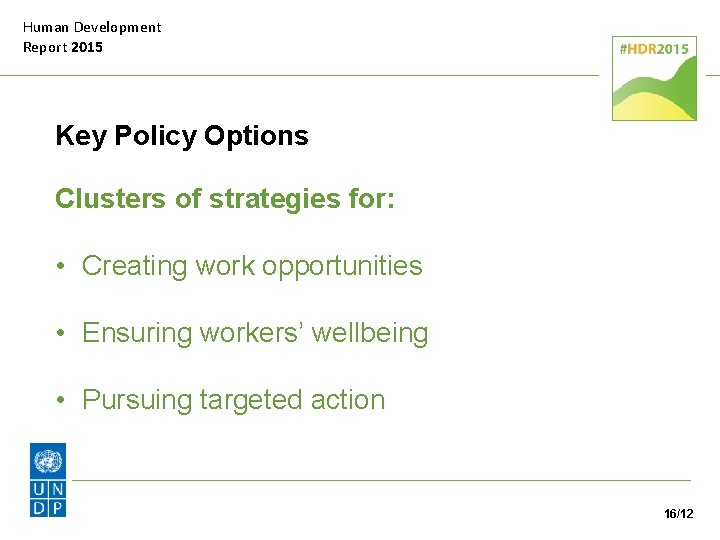 Human Development
Report 2015

#HDR2015

Key Policy Options

Clusters of strategies for:

• Creating work opportunities

• Ensuring workers’ wellbeing

• Pursuing targeted action

U N
D P

16/12